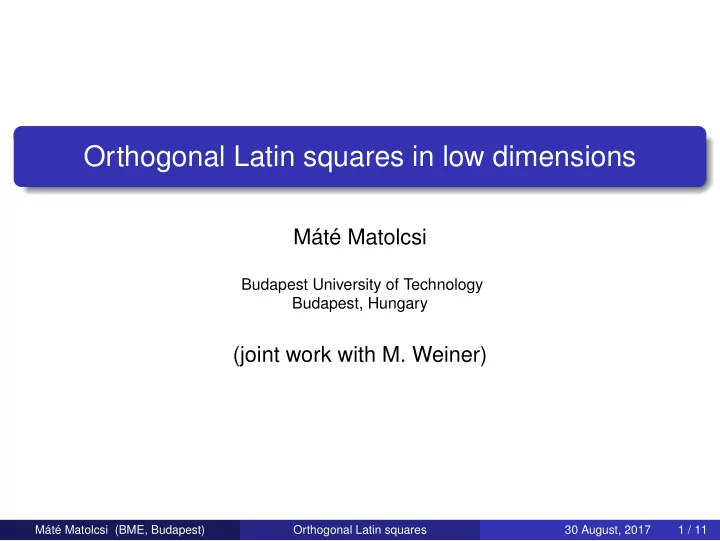 Orthogonal Latin squares in low dimensions

Máté Matolcsi

Budapest University of Technology
Budapest, Hungary

(joint work with M. Weiner)

Máté Matolcsi (BME, Budapest) Orthogonal Latin squares 30 August, 2017 1 / 11